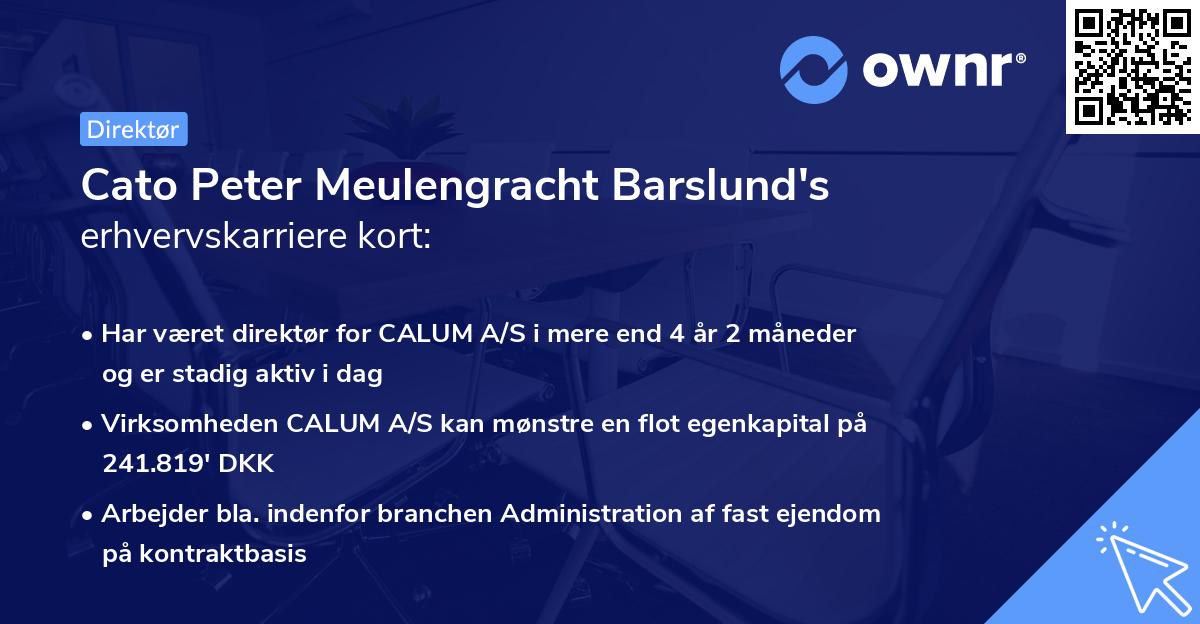 ownr®

Direktør

Cato Peter Meulengracht Barslund's erhvervskarriere kort:

• Har været direktør for CALUM A/S i mere end 4 år 2 måneder og er stadig aktiv i dag

• Virksomheden CALUM A/S kan mønstre en flot egenkapital på 241.819' DKK

• Arbejder bla. indenfor branchen Administration af fast ejendom på kontraktbasis